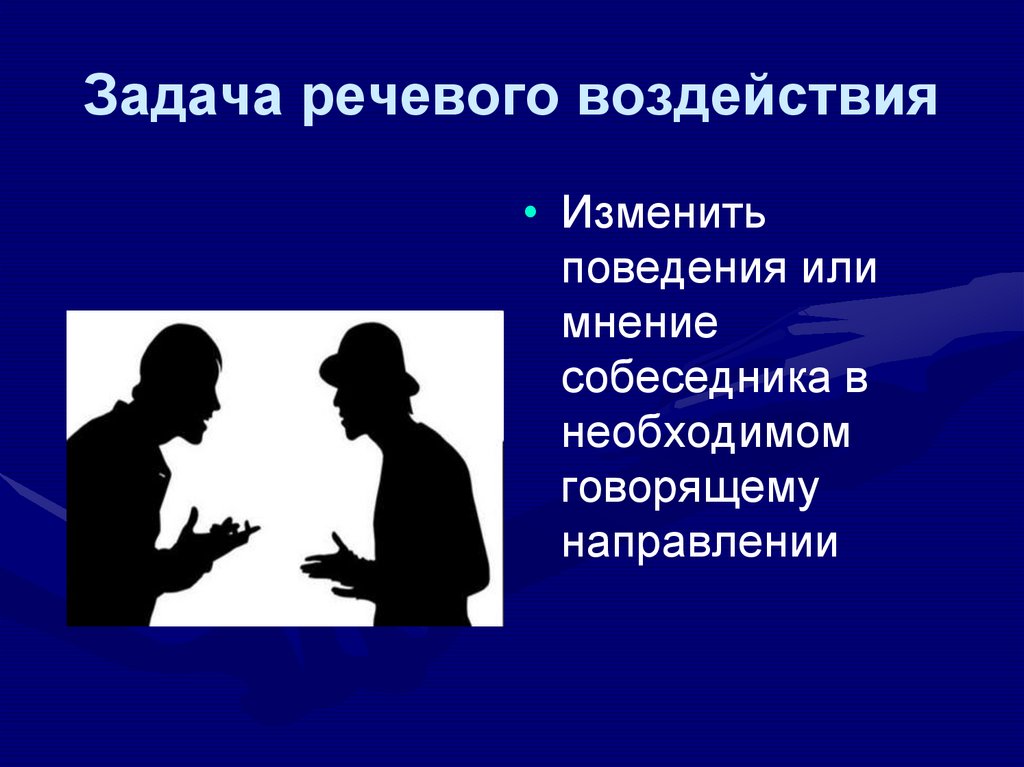 Задача речевого воздействия

• Изменить поведения или мнение собеседника в необходимом говорящему направлении